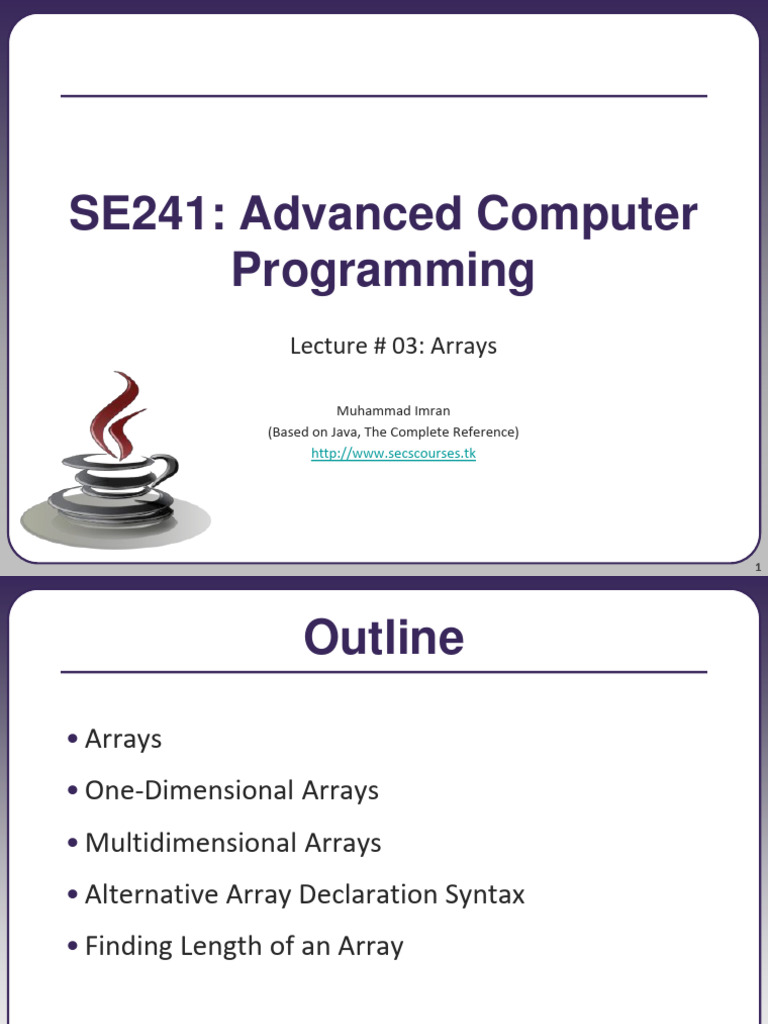 SE241: Advanced Computer Programming

Lecture # 03: Arrays

Muhammad Imran
(Based on Java, The Complete Reference)
http://www.secscourses.tk

1

Outline

• Arrays
• One-Dimensional Arrays
• Multidimensional Arrays
• Alternative Array Declaration Syntax
• Finding Length of an Array